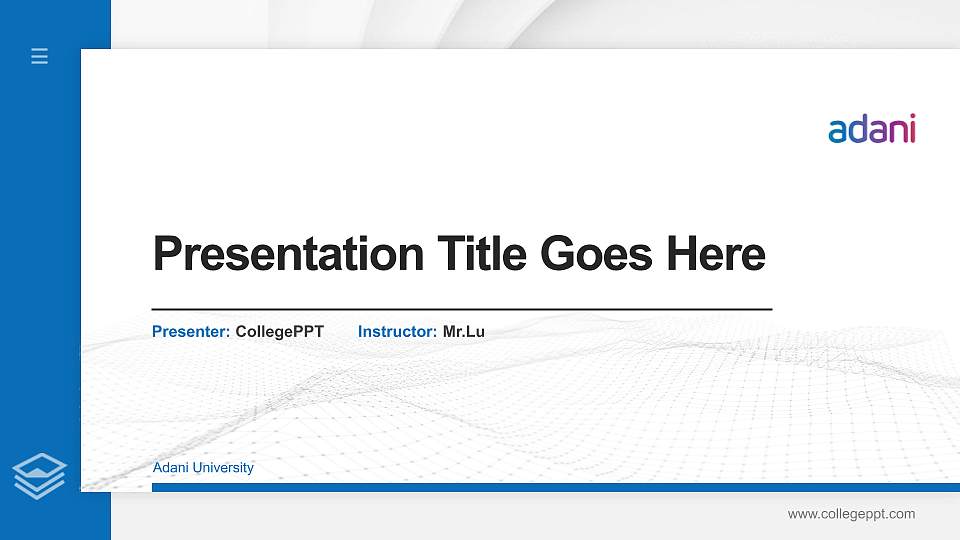 adani

Presentation Title Goes Here

Presenter: CollegePPT Instructor: Mr.Lu

Adani University

www.collegeppt.com